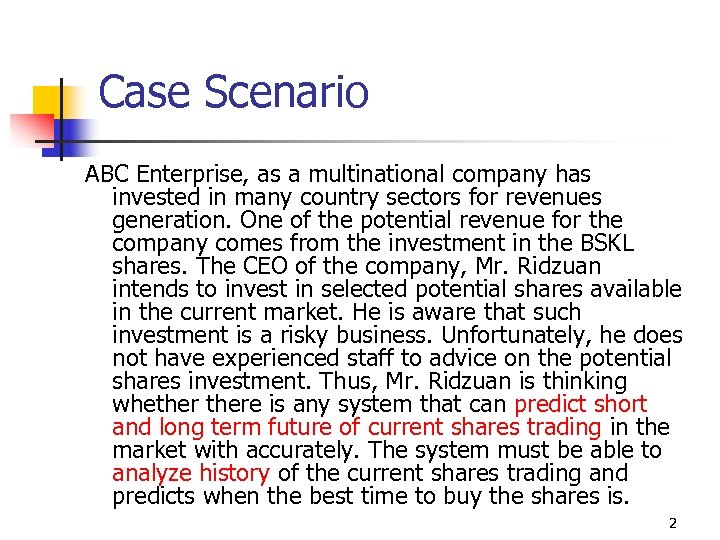 Case Scenario

ABC Enterprise, as a multinational company has invested in many country sectors for revenues generation. One of the potential revenue for the company comes from the investment in the BSKL shares. The CEO of the company, Mr. Ridzuan intends to invest in selected potential shares available in the current market. He is aware that such investment is a risky business. Unfortunately, he does not have experienced staff to advice on the potential shares investment. Thus, Mr. Ridzuan is thinking whether there is any system that can predict short and long term future of current shares trading in the market with accurately. The system must be able to analyze history of the current shares trading and predicts when the best time to buy the shares is.

2